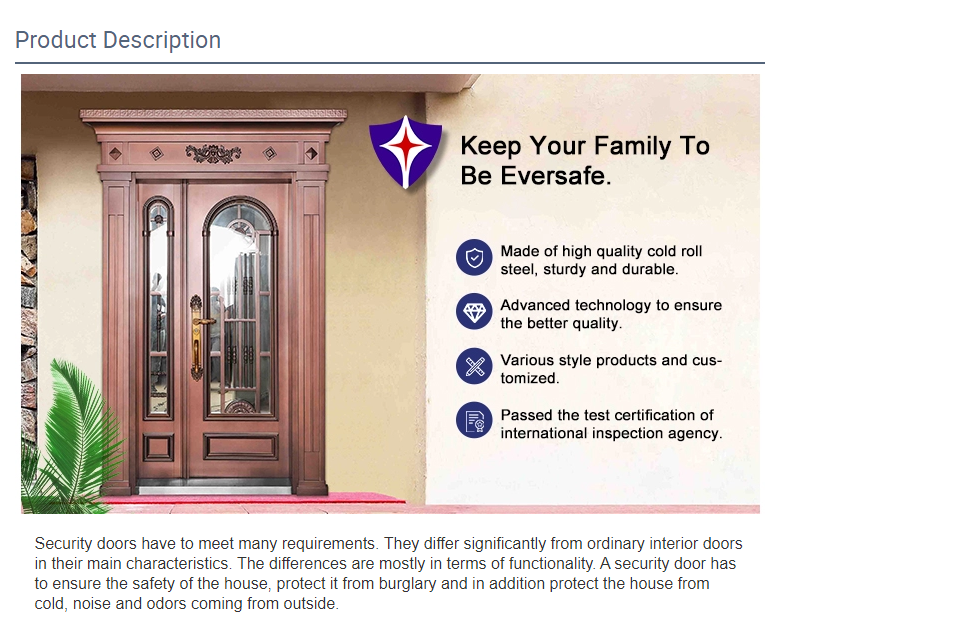 Product Description

Keep Your Family To Be Eversafe.

Made of high quality cold roll steel, sturdy and durable.

Advanced technology to ensure the better quality.

Various style products and customized.

Passed the test certification of international inspection agency.

Security doors have to meet many requirements. They differ significantly from ordinary interior doors in their main characteristics. The differences are mostly in terms of functionality. A security door has to ensure the safety of the house, protect it from burglary and in addition protect the house from cold, noise and odors coming from outside.